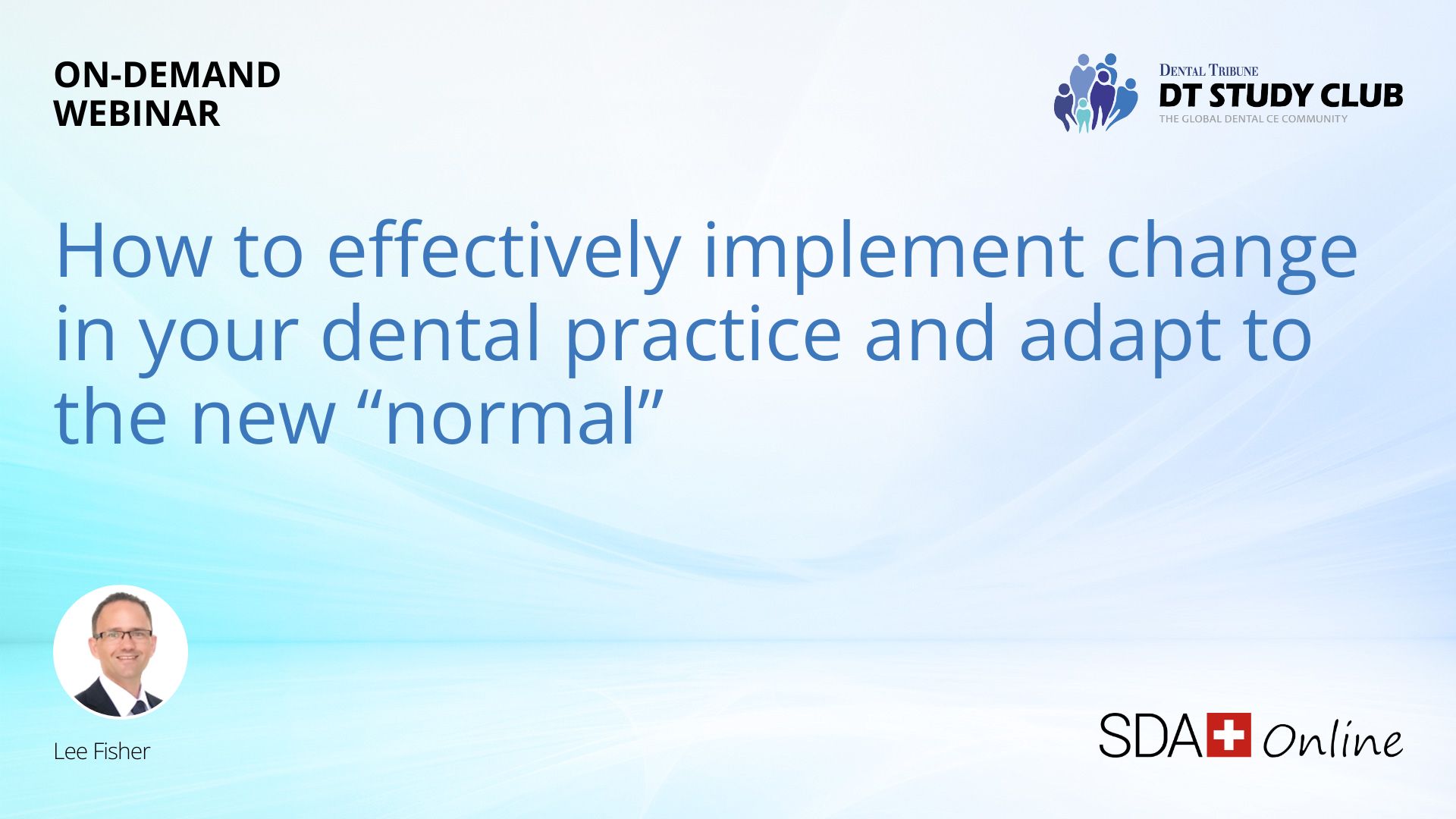 ON-DEMAND
WEBINAR

DENTAL TRIBUNE
DT STUDY CLUB
THE GLOBAL DENTAL CE COMMUNITY

How to effectively implement change in your dental practice and adapt to the new “normal”

Lee Fisher

SDA Online